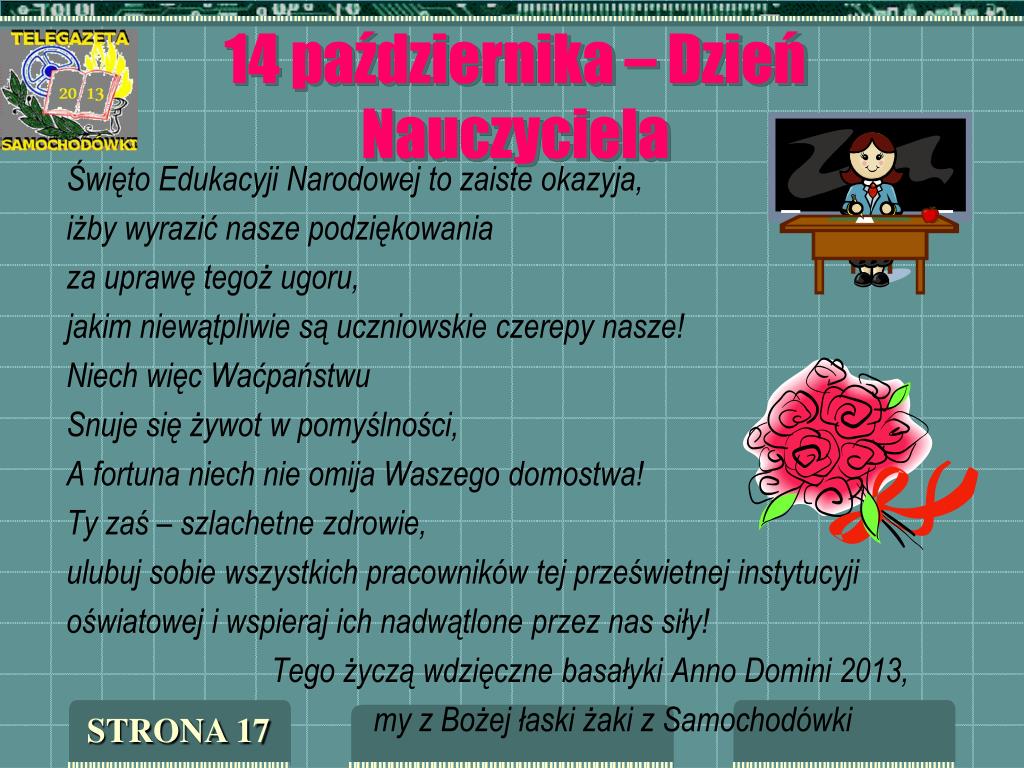 TELEGAZETA
20 13
SAMOCHODÓWKI

14 października – Dzień Nauczyciela

Święto Edukacyji Narodowej to zaiste okazyja,
iżby wyrazić nasze podziękowania
za uprawę tegoż ugoru,
jakim niewątpliwie są uczniowskie czerepy nasze!
Niech więc Waćpaństwu
Snuje się żywot w pomyślności,
A fortuna niech nie omija Waszego domostwa!
Ty zaś – szlachetne zdrowie,
ulubuj sobie wszystkich pracowników tej prześwietnej instytucyji oświatowej i wspieraj ich nadwątlone przez nas siły!

Tego życzą wdzięczne basałyki Anno Domini 2013,
my z Bożej łaski żaki z Samochodówki

STRONA 17